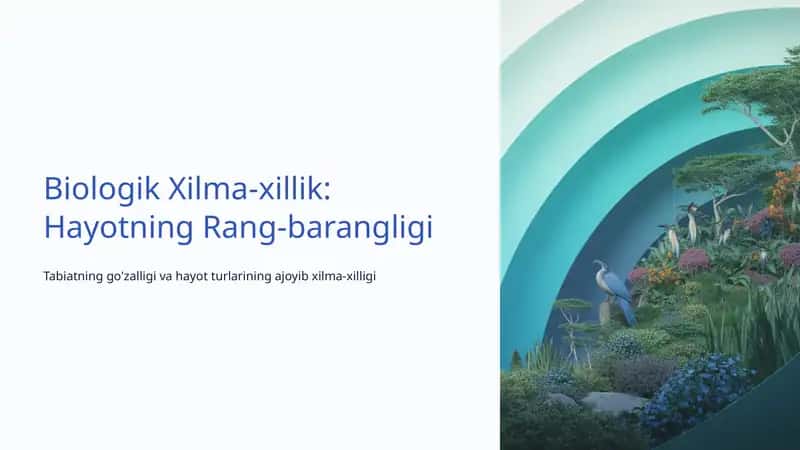 Biologik Xilma-xillik: Hayotning Rang-barangligi

Tabiatning go'zalligi va hayot turlarining ajoyib xilma-xilligi